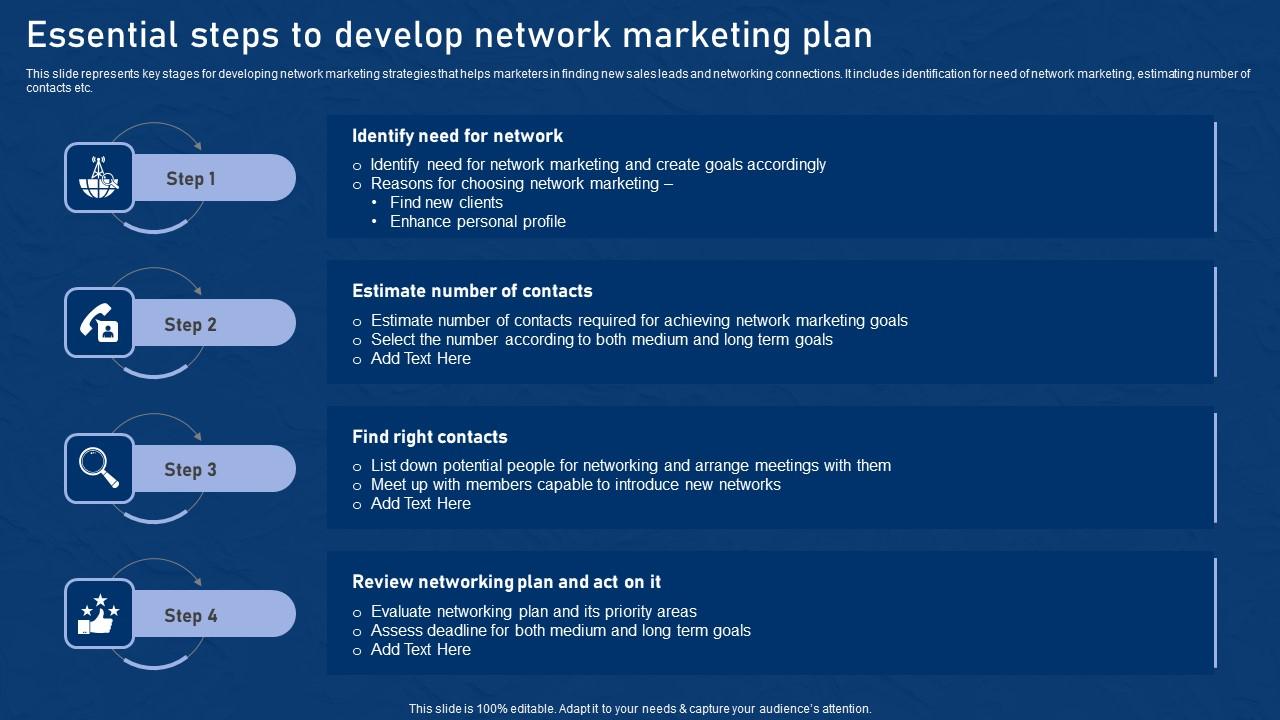 Essential steps to develop network marketing plan

This slide represents key stages for developing network marketing strategies that helps marketers in finding new sales leads and networking connections. It includes identification for need of network marketing, estimating number of contacts etc.

Step 1

Identify need for network

○ Identify need for network marketing and create goals accordingly
○ Reasons for choosing network marketing –
• Find new clients
• Enhance personal profile

Step 2

Estimate number of contacts

○ Estimate number of contacts required for achieving network marketing goals
○ Select the number according to both medium and long term goals
○ Add Text Here

Step 3

Find right contacts

○ List down potential people for networking and arrange meetings with them
○ Meet up with members capable to introduce new networks
○ Add Text Here

Step 4

Review networking plan and act on it

○ Evaluate networking plan and its priority areas
○ Assess deadline for both medium and long term goals
○ Add Text Here

This slide is 100% editable. Adapt it to your needs & capture your audience's attention.